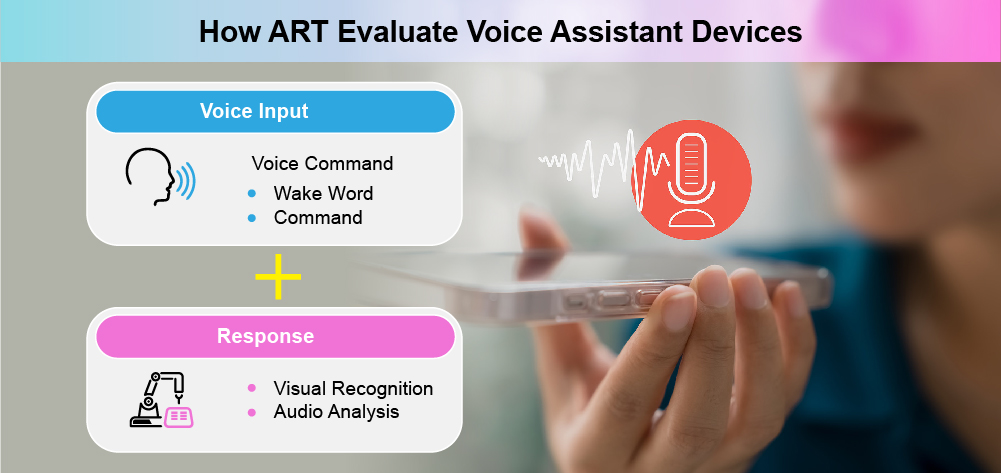 How ART Evaluate Voice Assistant Devices

Voice Input

Voice Command
- Wake Word
- Command

+

Response

- Visual Recognition
- Audio Analysis